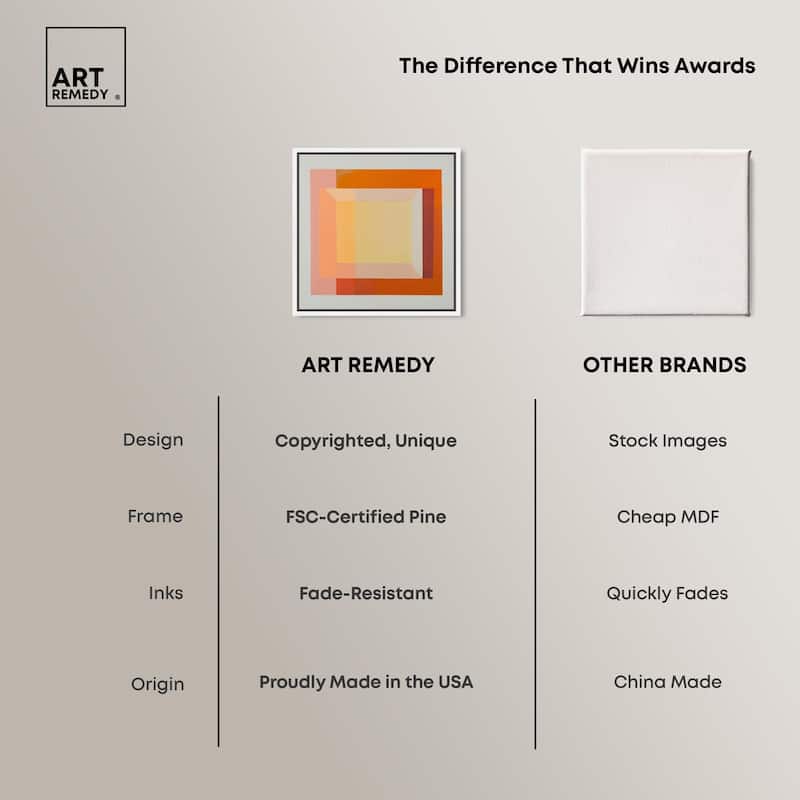 ART REMEDY ®

The Difference That Wins Awards

| | ART REMEDY | OTHER BRANDS |
|---|---|---|
| Design | Copyrighted, Unique | Stock Images |
| Frame | FSC-Certified Pine | Cheap MDF |
| Inks | Fade-Resistant | Quickly Fades |
| Origin | Proudly Made in the USA | China Made |